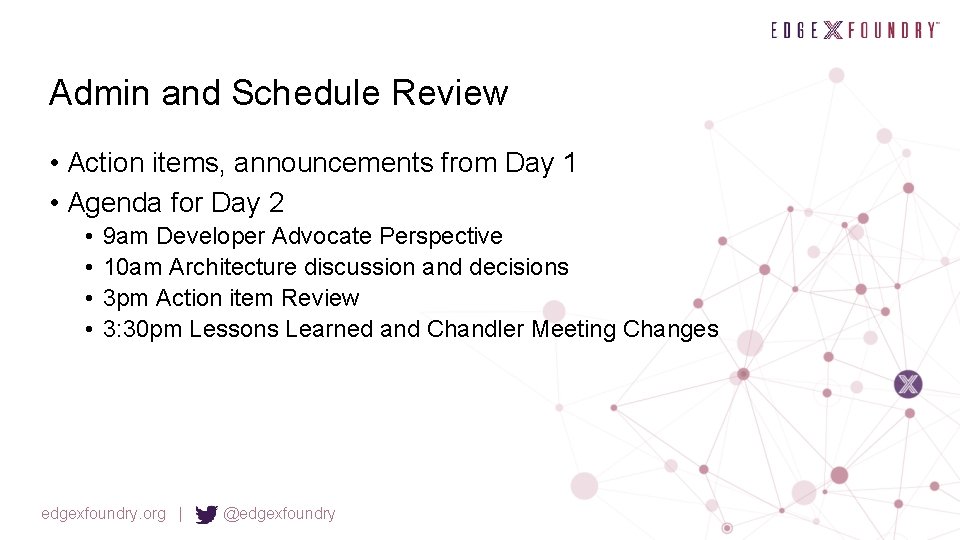 EDGE X FOUNDRY™

Admin and Schedule Review

• Action items, announcements from Day 1
• Agenda for Day 2
  • 9am Developer Advocate Perspective
  • 10am Architecture discussion and decisions
  • 3pm Action item Review
  • 3:30pm Lessons Learned and Chandler Meeting Changes

edgexfoundry.org | @edgexfoundry